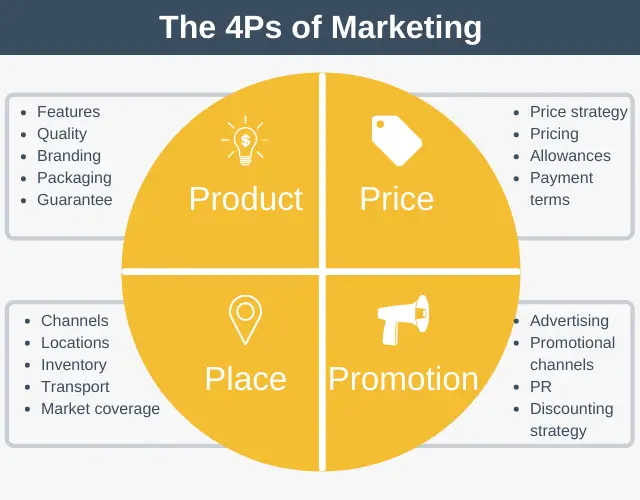 The 4Ps of Marketing

- Features
- Quality
- Branding
- Packaging
- Guarantee

$

Product

Price

- Price strategy
- Pricing
- Allowances
- Payment terms

- Channels
- Locations
- Inventory
- Transport
- Market coverage

Place

Promotion

- Advertising
- Promotional channels
- PR
- Discounting strategy